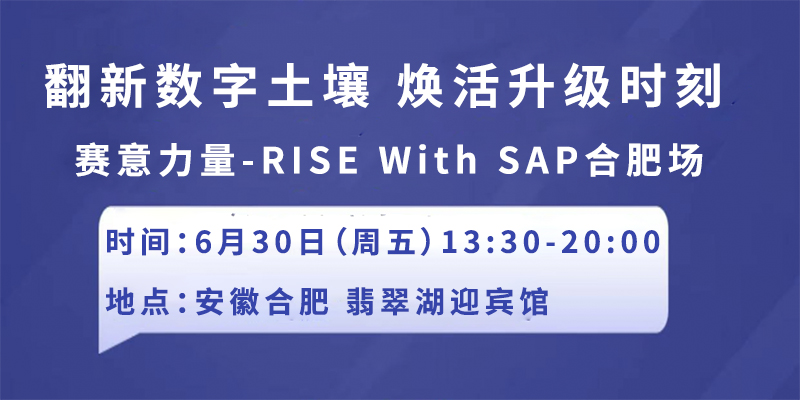 翻新数字土壤 焕活升级时刻

赛意力量-RISE With SAP合肥场

时间：6月30日（周五）13:30-20:00

地点：安徽合肥 翡翠湖迎宾馆